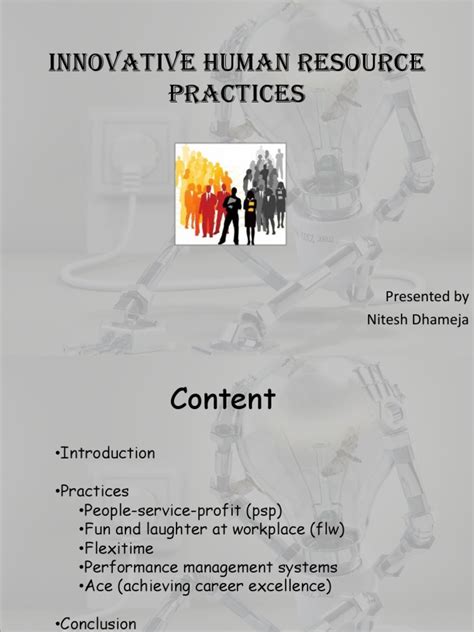 INNOVATIVE HUMAN RESOURCE PRACTICES

Presented by
Nitesh Dhameja

Content

•Introduction

•Practices
•People-service-profit (psp)
•Fun and laughter at workplace (flw)
•Flexitime
•Performance management systems
•Ace (achieving career excellence)

•Conclusion